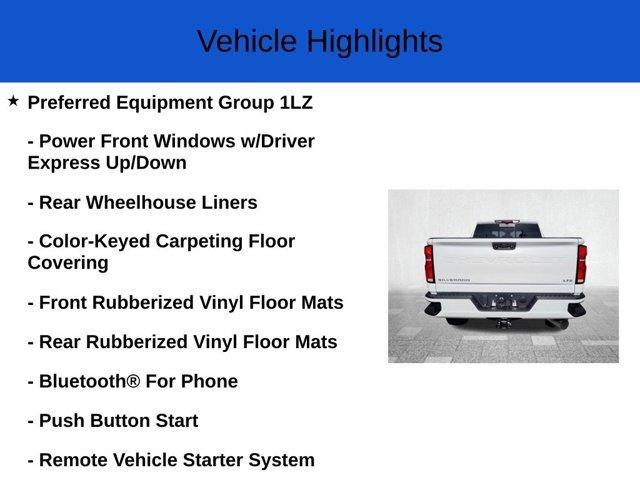 Vehicle Highlights

★ Preferred Equipment Group 1LZ

- Power Front Windows w/Driver Express Up/Down

- Rear Wheelhouse Liners

- Color-Keyed Carpeting Floor Covering

- Front Rubberized Vinyl Floor Mats

- Rear Rubberized Vinyl Floor Mats

- Bluetooth® For Phone

- Push Button Start

- Remote Vehicle Starter System

SILVERADO

LTZ